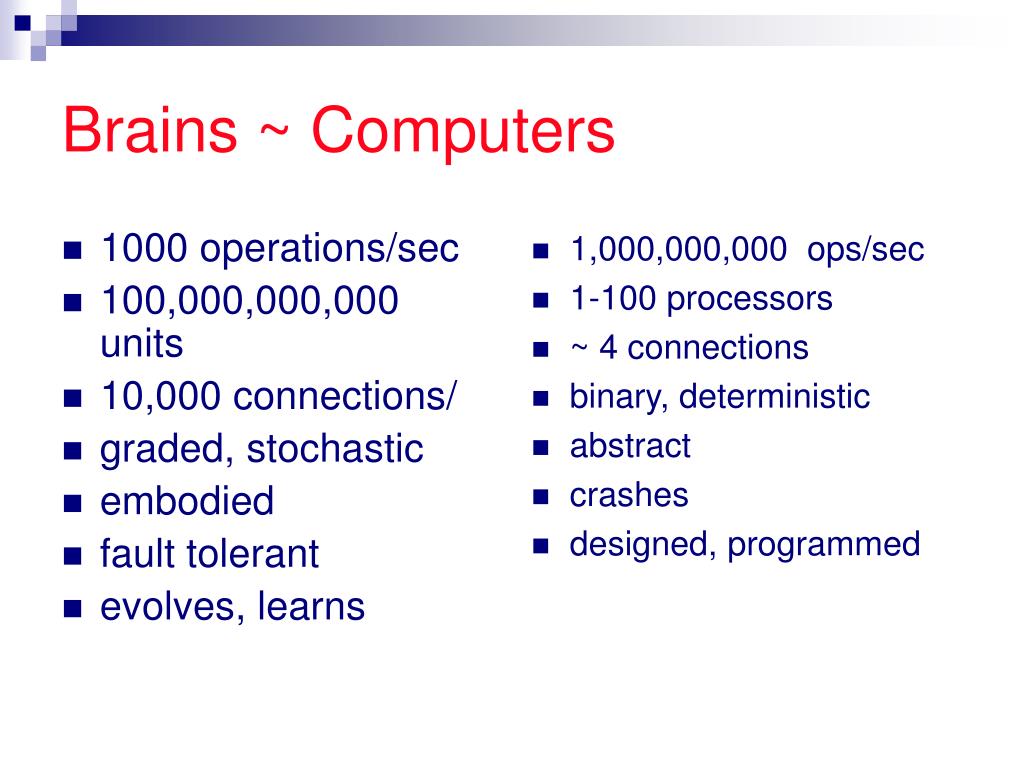 Brains ~ Computers

- 1000 operations/sec
- 100,000,000,000 units
- 10,000 connections/
- graded, stochastic
- embodied
- fault tolerant
- evolves, learns

- 1,000,000,000 ops/sec
- 1-100 processors
- ~ 4 connections
- binary, deterministic
- abstract
- crashes
- designed, programmed